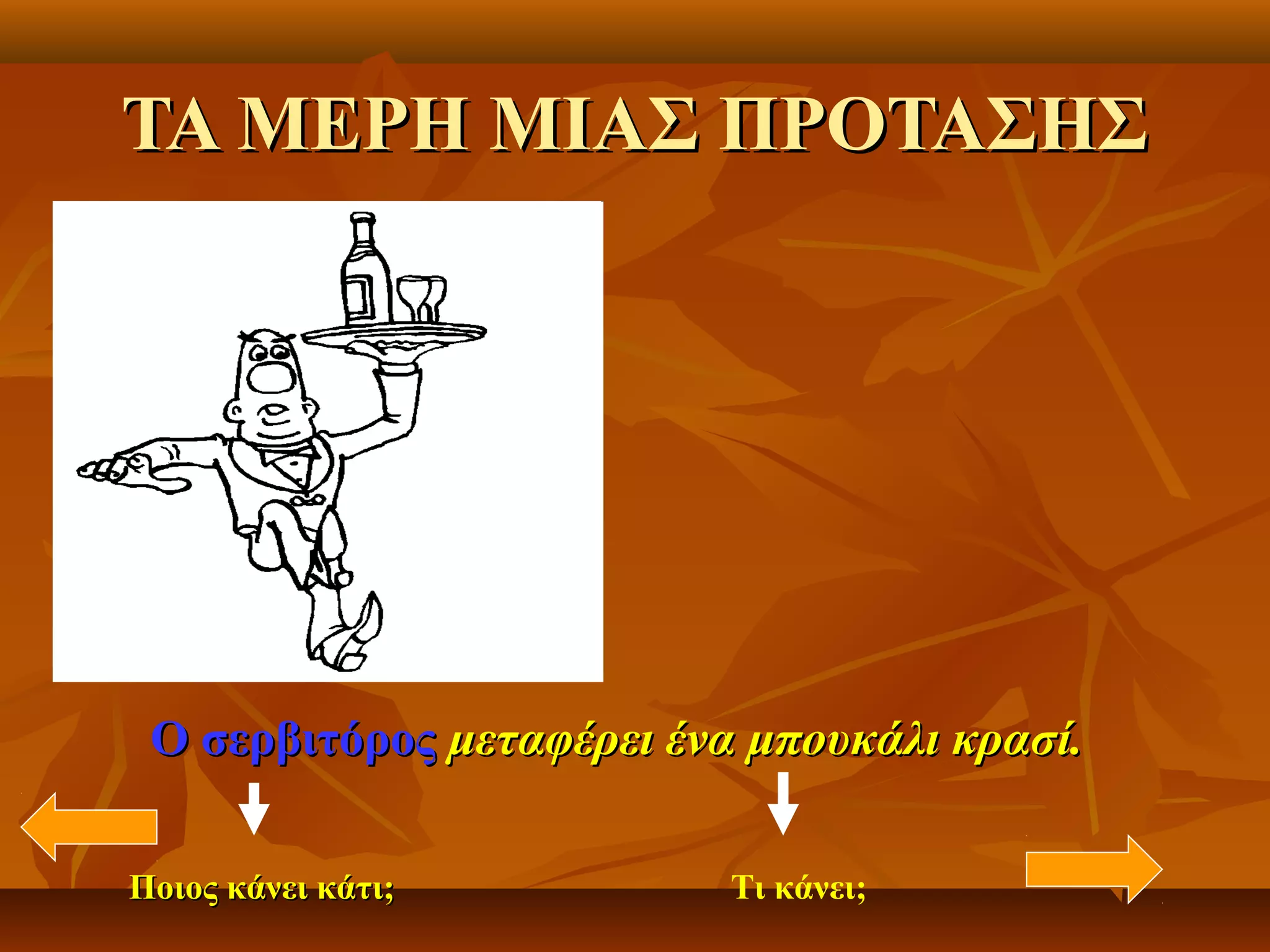 ΤΑ ΜΕΡΗ ΜΙΑΣ ΠΡΟΤΑΣΗΣ

Ο σερβιτόρος μεταφέρει ένα μπουκάλι κρασί.

Ποιος κάνει κάτι;

Τι κάνει;